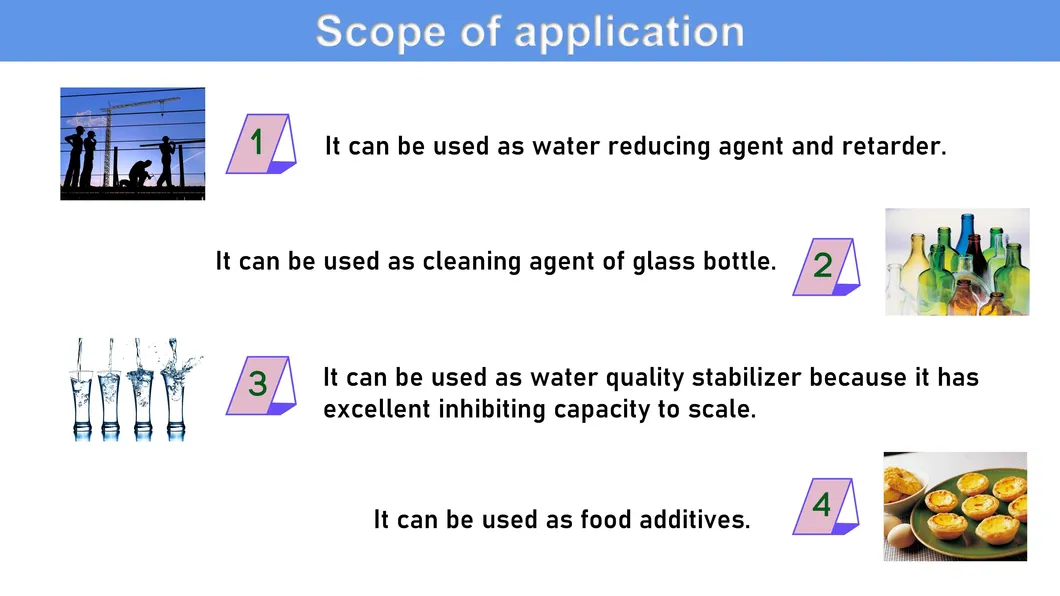 Scope of application

1 It can be used as water reducing agent and retarder.

It can be used as cleaning agent of glass bottle. 2

3 It can be used as water quality stabilizer because it has excellent inhibiting capacity to scale.

It can be used as food additives. 4